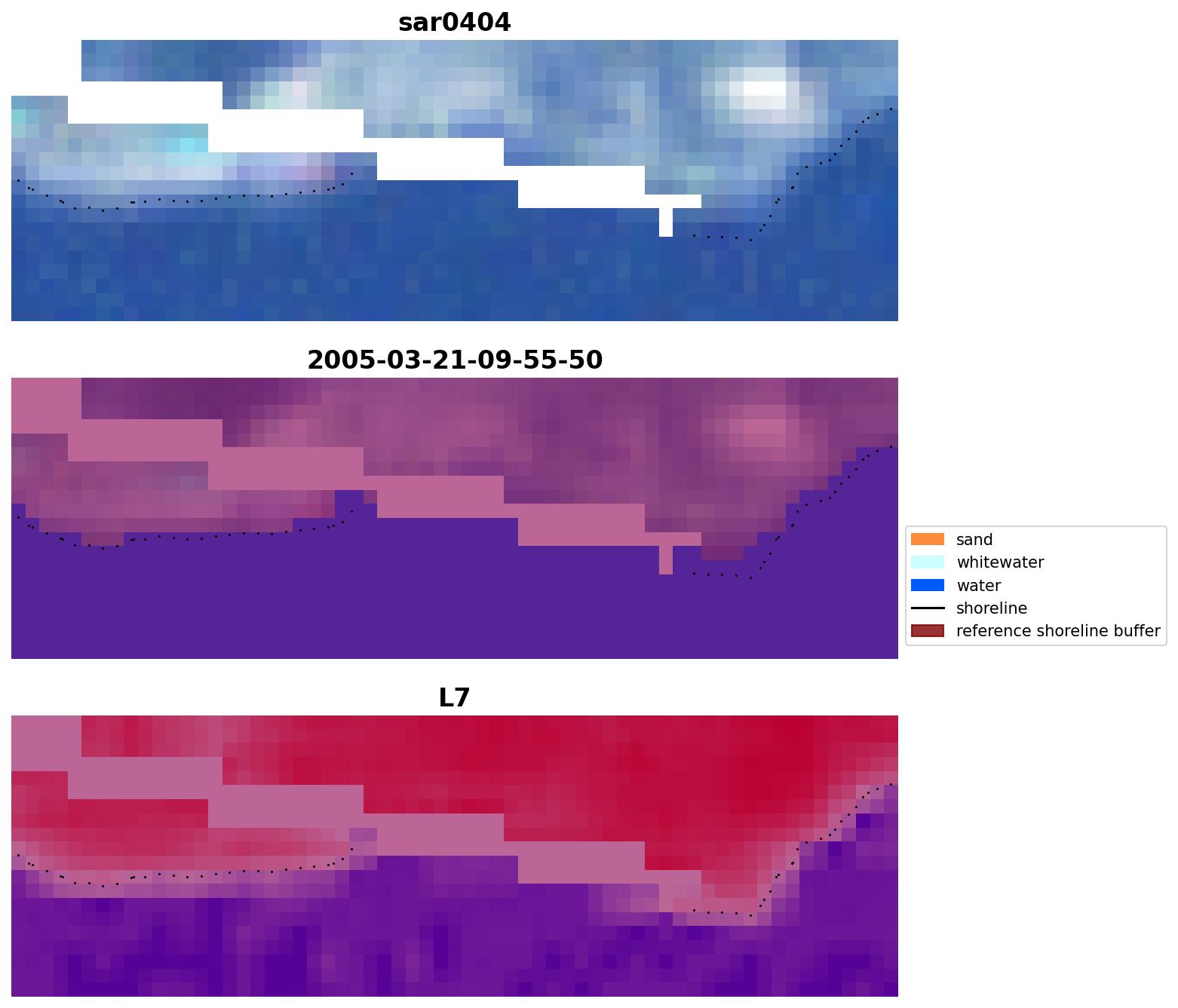 sar0404

2005-03-21-09-55-50

sand
whitewater
water
shoreline
reference shoreline buffer

L7